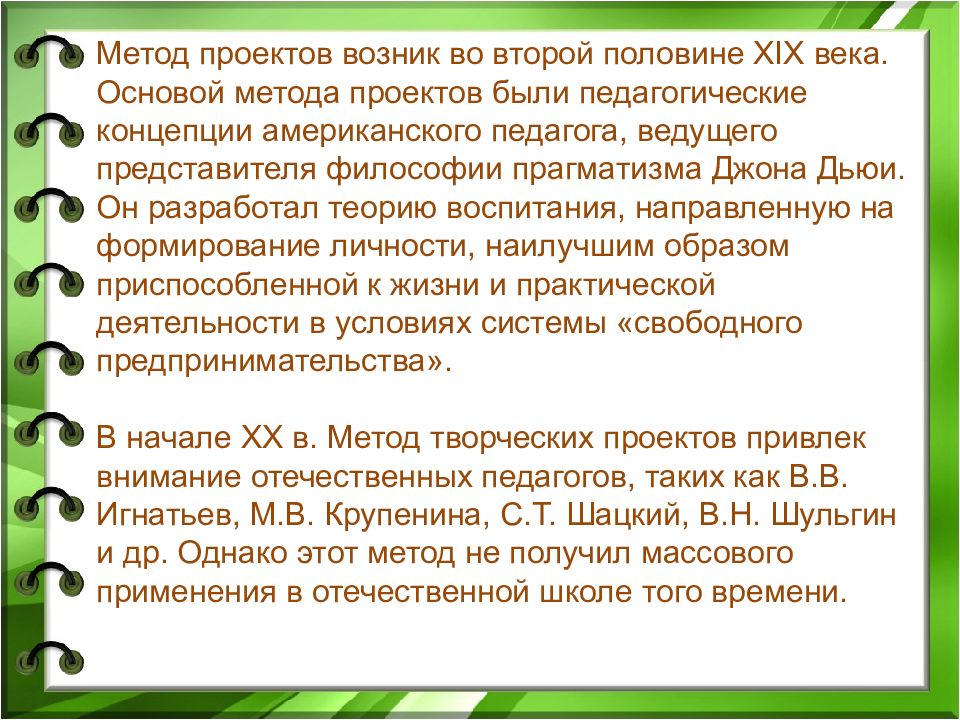 Метод проектов возник во второй половине XIX века. Основой метода проектов были педагогические концепции американского педагога, ведущего представителя философии прагматизма Джона Дьюи. Он разработал теорию воспитания, направленную на формирование личности, наилучшим образом приспособленной к жизни и практической деятельности в условиях системы «свободного предпринимательства».

В начале XX в. Метод творческих проектов привлек внимание отечественных педагогов, таких как В.В. Игнатьев, М.В. Крупенина, С.Т. Шацкий, В.Н. Шульгин и др. Однако этот метод не получил массового применения в отечественной школе того времени.